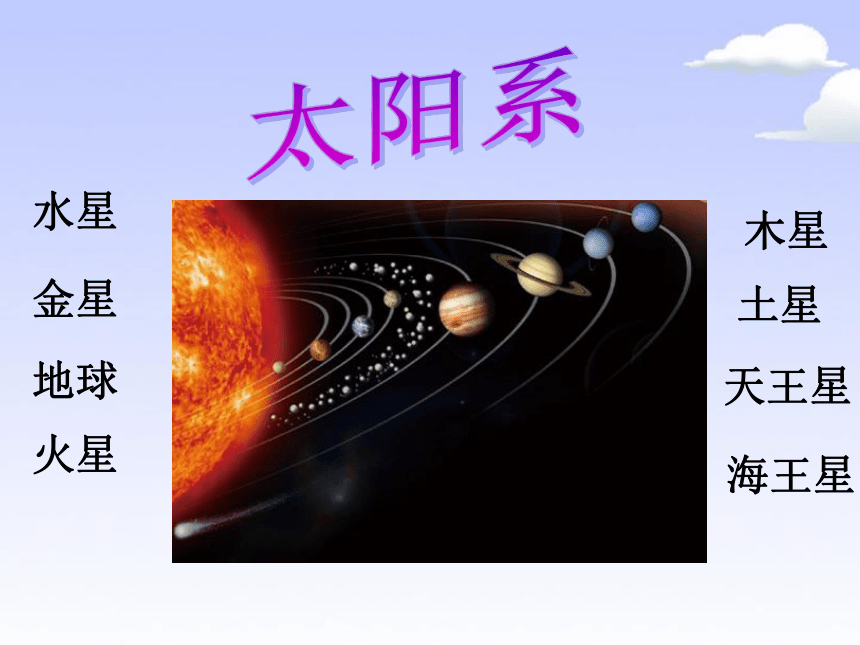 太阳系

水星

金星

地球

火星

木星

土星

天王星

海王星